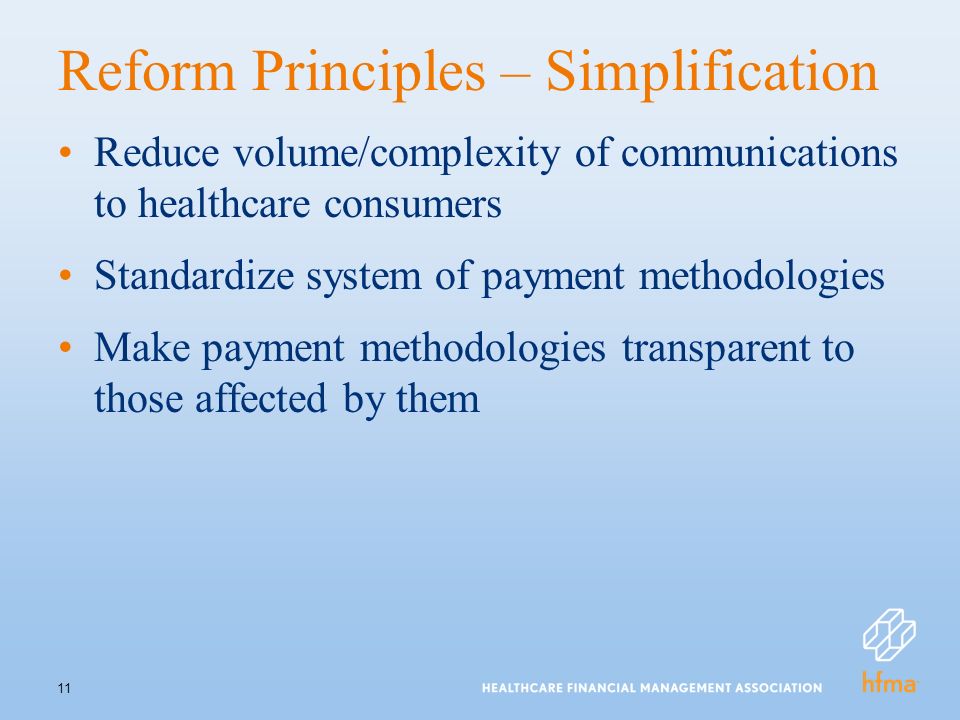 Reform Principles – Simplification

• Reduce volume/complexity of communications to healthcare consumers

• Standardize system of payment methodologies

• Make payment methodologies transparent to those affected by them

11

HEALTHCARE FINANCIAL MANAGEMENT ASSOCIATION

hfma